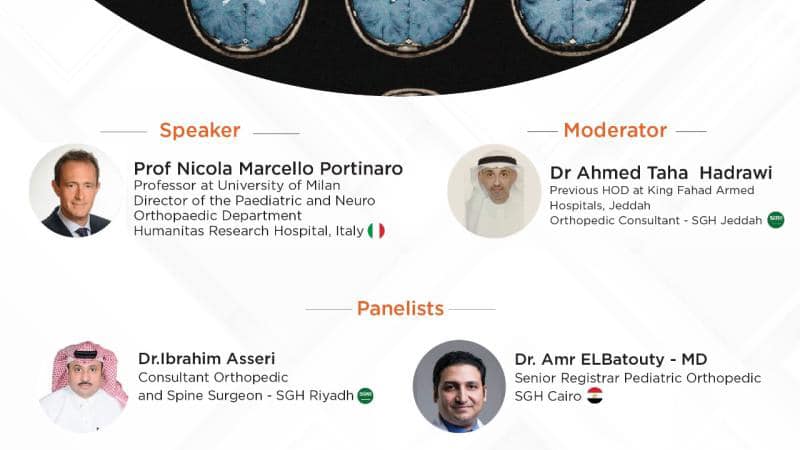 Speaker

Prof Nicola Marcello Portinaro
Professor at University of Milan
Director of the Paediatric and Neuro Orthopaedic Department
Humanitas Research Hospital, Italy

Moderator

Dr Ahmed Taha Hadrawi
Previous HOD at King Fahad Armed Hospitals, Jeddah
Orthopedic Consultant - SGH Jeddah

Panelists

Dr.Ibrahim Asseri
Consultant Orthopedic and Spine Surgeon - SGH Riyadh

Dr. Amr ELBatouty - MD
Senior Registrar Pediatric Orthopedic
SGH Cairo